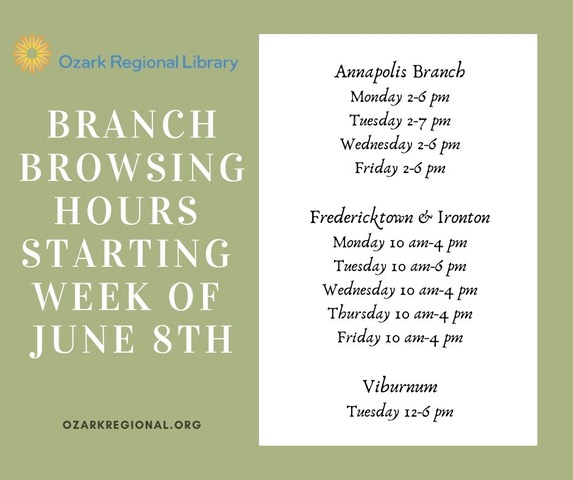 Ozark Regional Library

BRANCH BROWSING HOURS STARTING WEEK OF JUNE 8TH

OZARKREGIONAL.ORG

Annapolis Branch
Monday 2-6 pm
Tuesday 2-7 pm
Wednesday 2-6 pm
Friday 2-6 pm

Fredericktown & Ironton
Monday 10 am-4 pm
Tuesday 10 am-6 pm
Wednesday 10 am-4 pm
Thursday 10 am-4 pm
Friday 10 am-4 pm

Viburnum
Tuesday 12-6 pm